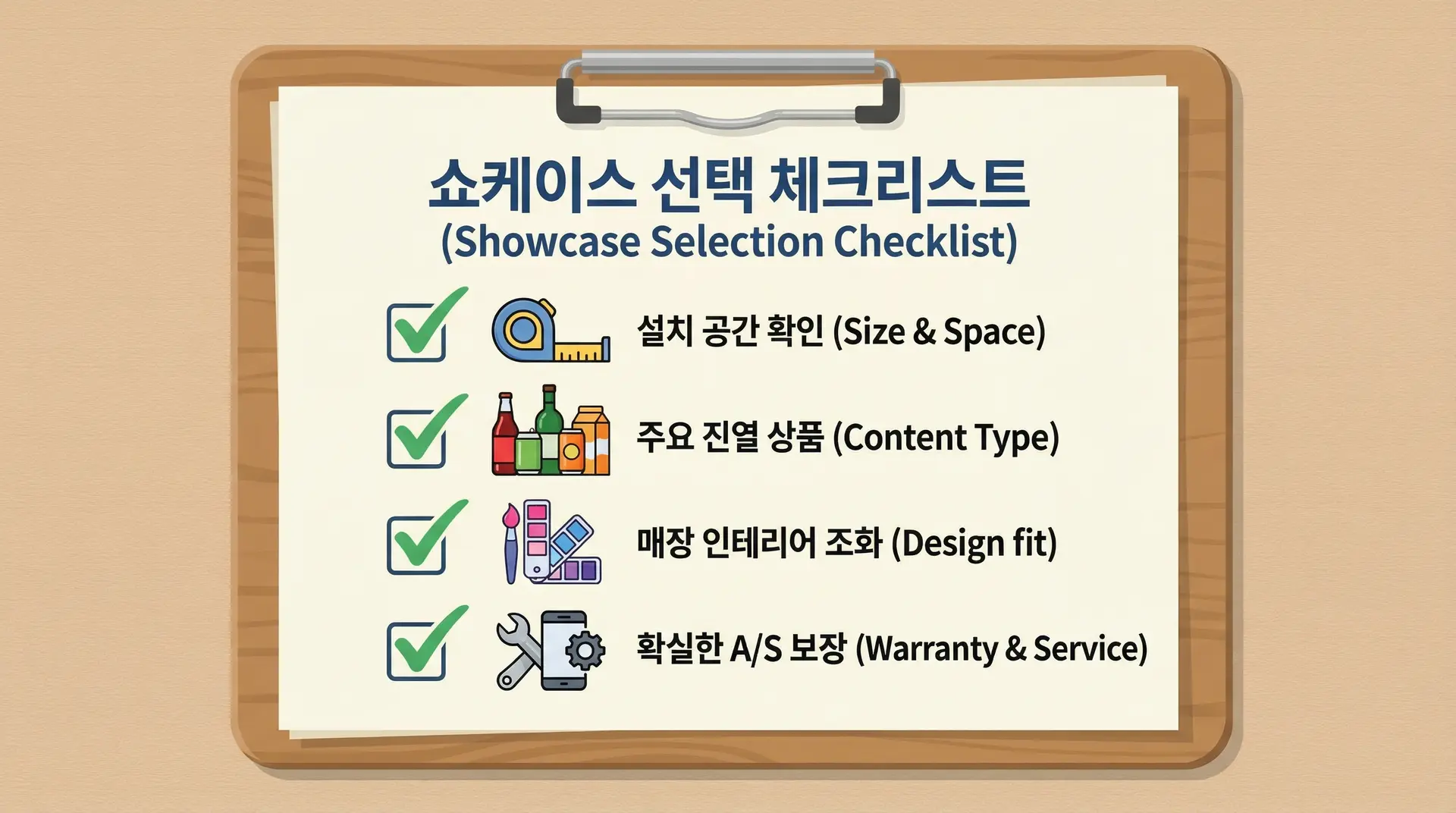 쇼케이스 선택 체크리스트
(Showcase Selection Checklist)

설치 공간 확인 (Size & Space)

주요 진열 상품 (Content Type)

매장 인테리어 조화 (Design fit)

확실한 A/S 보장 (Warranty & Service)